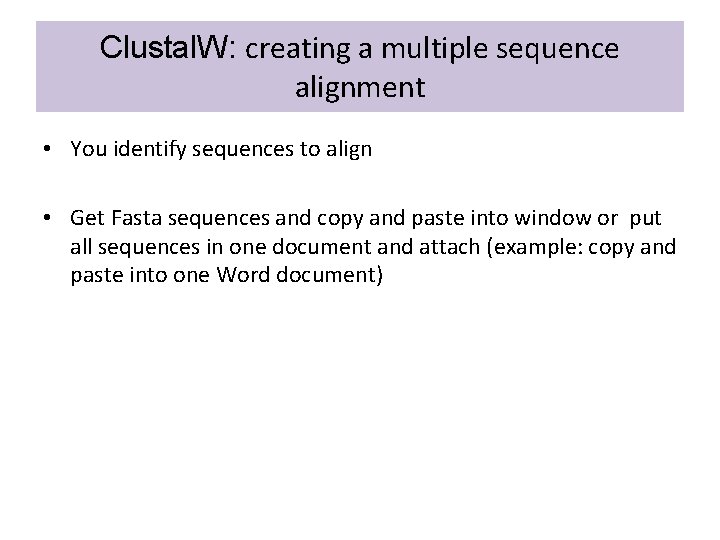 ClustalW: creating a multiple sequence alignment

• You identify sequences to align

• Get Fasta sequences and copy and paste into window or put all sequences in one document and attach (example: copy and paste into one Word document)